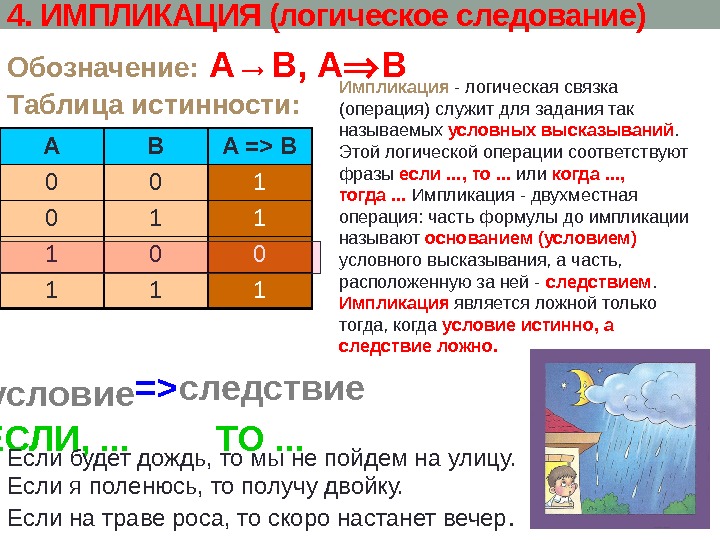 4. ИМПЛИКАЦИЯ (логическое следование)

Обозначение: $A \rightarrow B$, $A \Rightarrow B$

Таблица истинности:

| A | B | A => B |
|---|---|---|
| 0 | 0 | 1 |
| 0 | 1 | 1 |
| 1 | 0 | 0 |
| 1 | 1 | 1 |

Импликация - логическая связка (операция) служит для задания так называемых условных высказываний. Этой логической операции соответствуют фразы если ..., то ... или когда ..., тогда ... Импликация - двухместная операция: часть формулы до импликации называют основанием (условием) условного высказывания, а часть, расположенную за ней - следствием. Импликация является ложной только тогда, когда условие истинно, а следствие ложно.

условие=>следствие

ЕСЛИ, ... ТО ...

Если будет дождь, то мы не пойдем на улицу.
Если я поленюсь, то получу двойку.
Если на траве роса, то скоро настанет вечер.